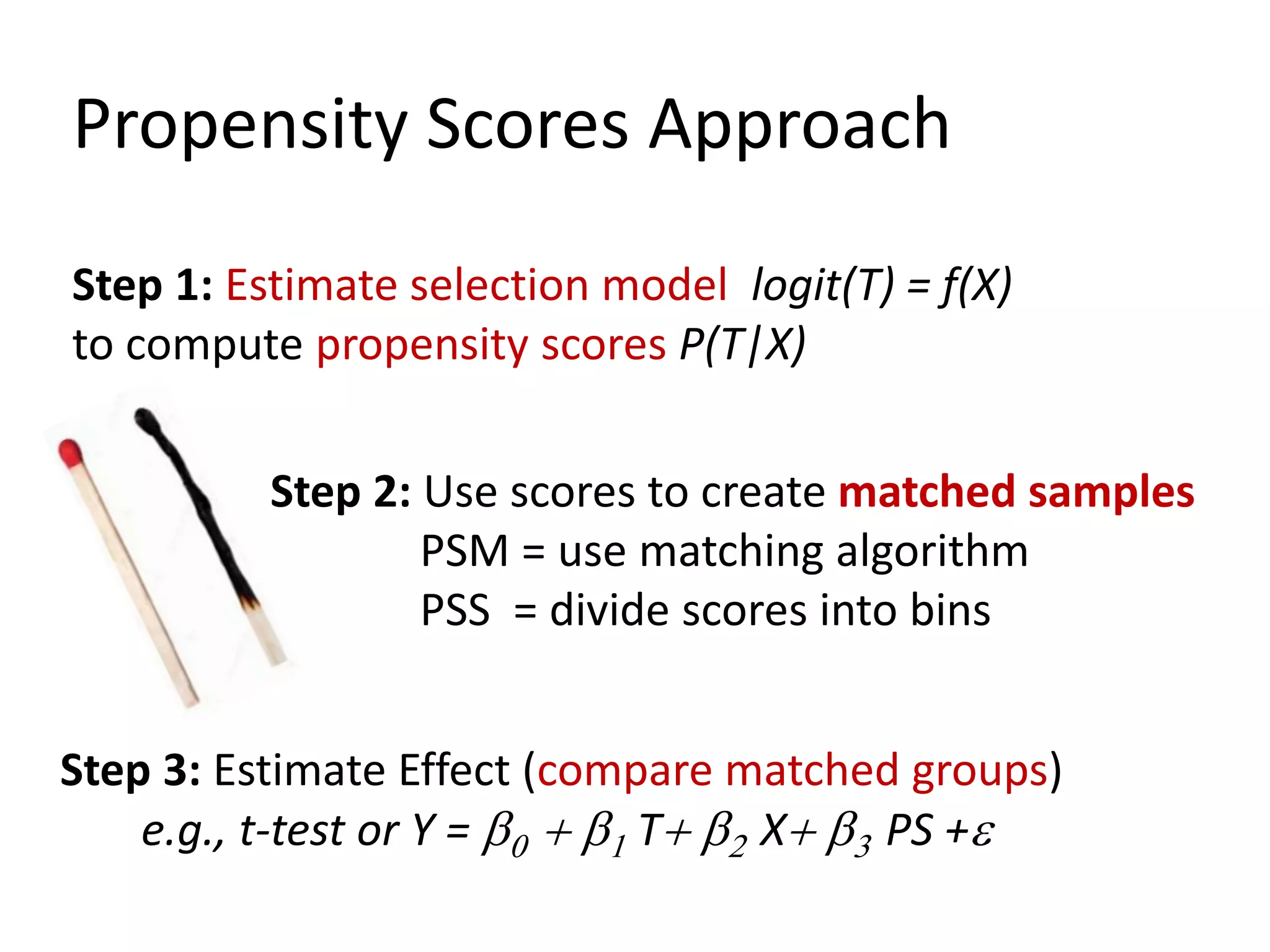 Propensity Scores Approach

Step 1: Estimate selection model $logit(T) = f(X)$ to compute propensity scores $P(T|X)$

Step 2: Use scores to create matched samples
PSM = use matching algorithm
PSS = divide scores into bins

Step 3: Estimate Effect (compare matched groups)
e.g., t-test or $Y = \beta_0 + \beta_1 T + \beta_2 X + \beta_3 PS + \varepsilon$